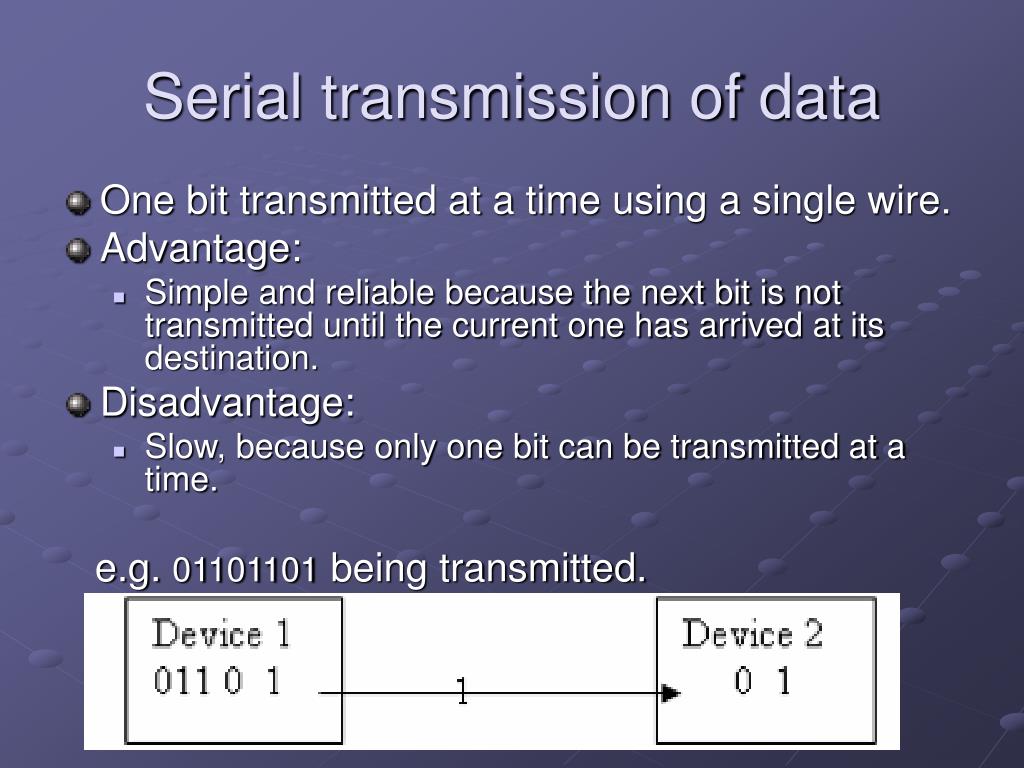 Serial transmission of data

One bit transmitted at a time using a single wire.

Advantage:

Simple and reliable because the next bit is not transmitted until the current one has arrived at its destination.

Disadvantage:

Slow, because only one bit can be transmitted at a time.

e.g. 01101101 being transmitted.

Device 1
011 0 1

1

Device 2
0 1